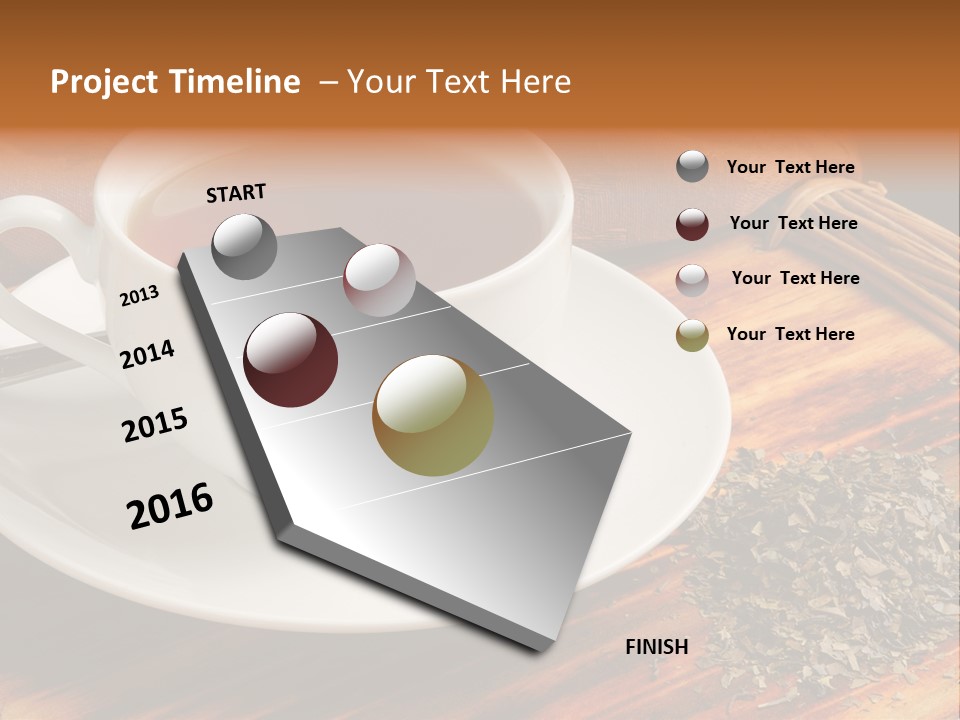 Project Timeline – Your Text Here

START

2013

2014

2015

2016

FINISH

Your Text Here

Your Text Here

Your Text Here

Your Text Here